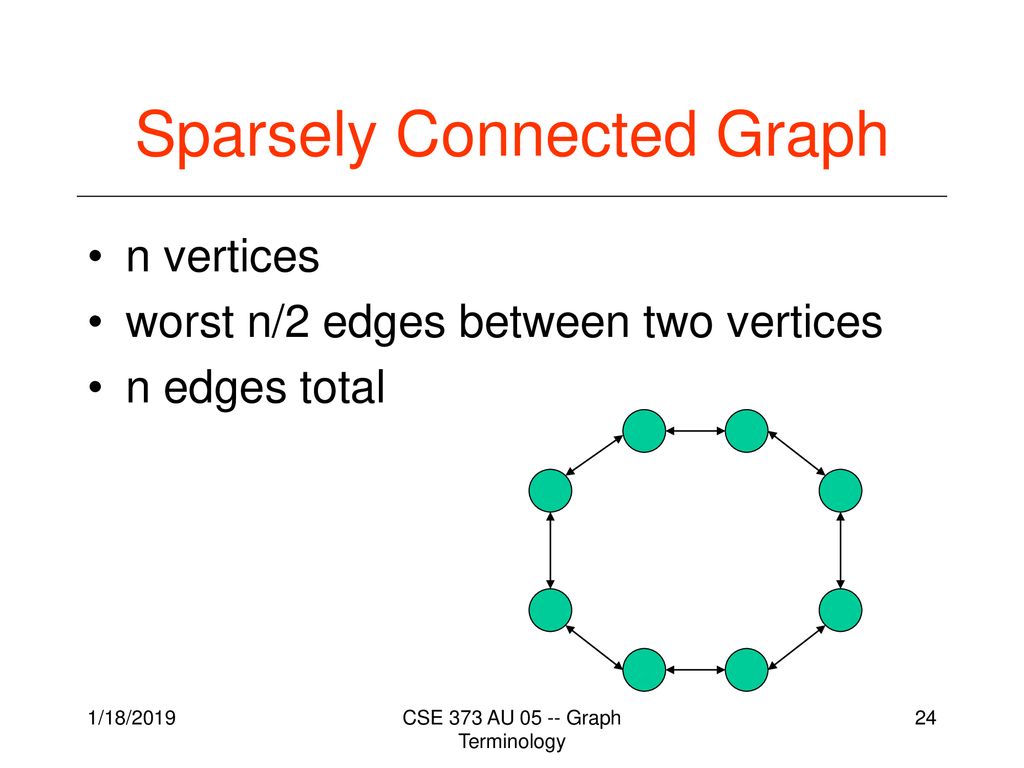 Sparsely Connected Graph

• n vertices
• worst n/2 edges between two vertices
• n edges total

1/18/2019

CSE 373 AU 05 -- Graph Terminology

24